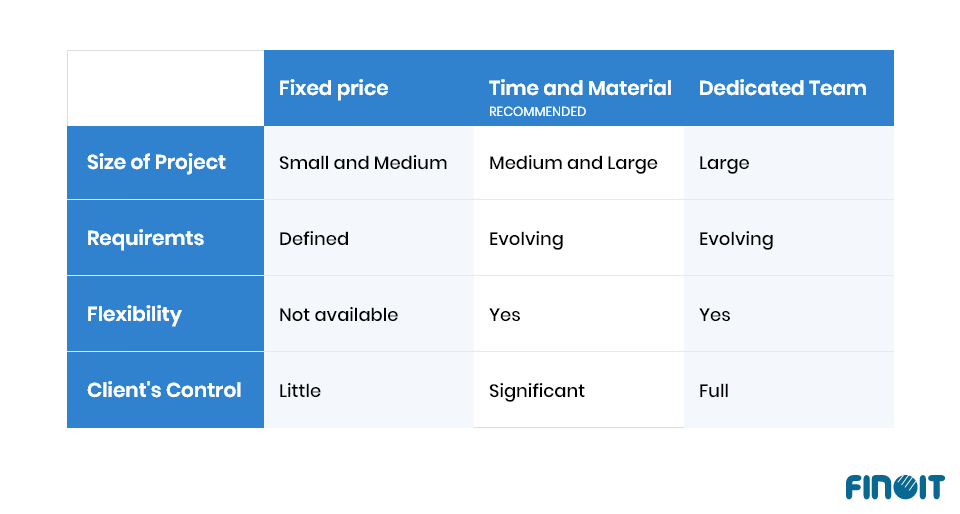 | | Fixed price | Time and Material RECOMMENDED | Dedicated Team |
|---|---|---|---|
| Size of Project | Small and Medium | Medium and Large | Large |
| Requiremts | Defined | Evolving | Evolving |
| Flexibility | Not available | Yes | Yes |
| Client's Control | Little | Significant | Full |

FINOIT